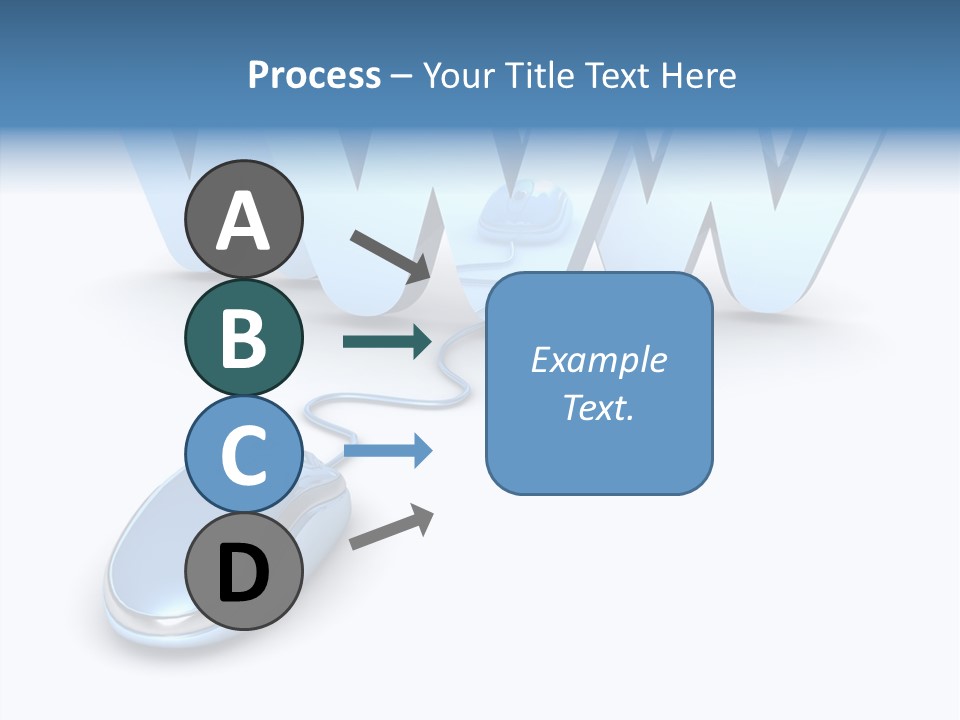 Process – Your Title Text Here

A

B

C

D

Example Text.